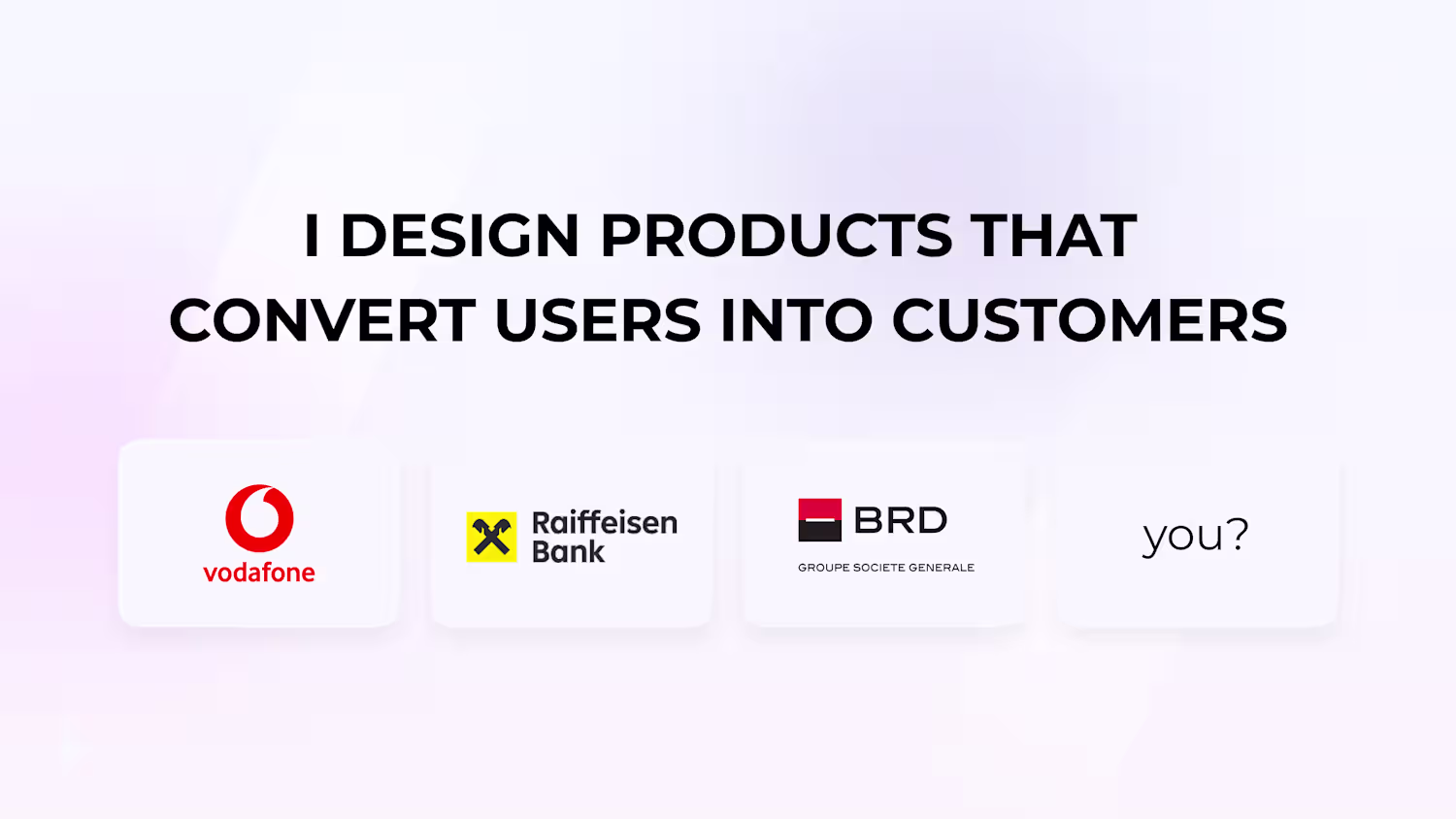 I DESIGN PRODUCTS THAT CONVERT USERS INTO CUSTOMERS

vodafone

Raiffeisen Bank

BRD
GROUPE SOCIETE GENERALE

you?